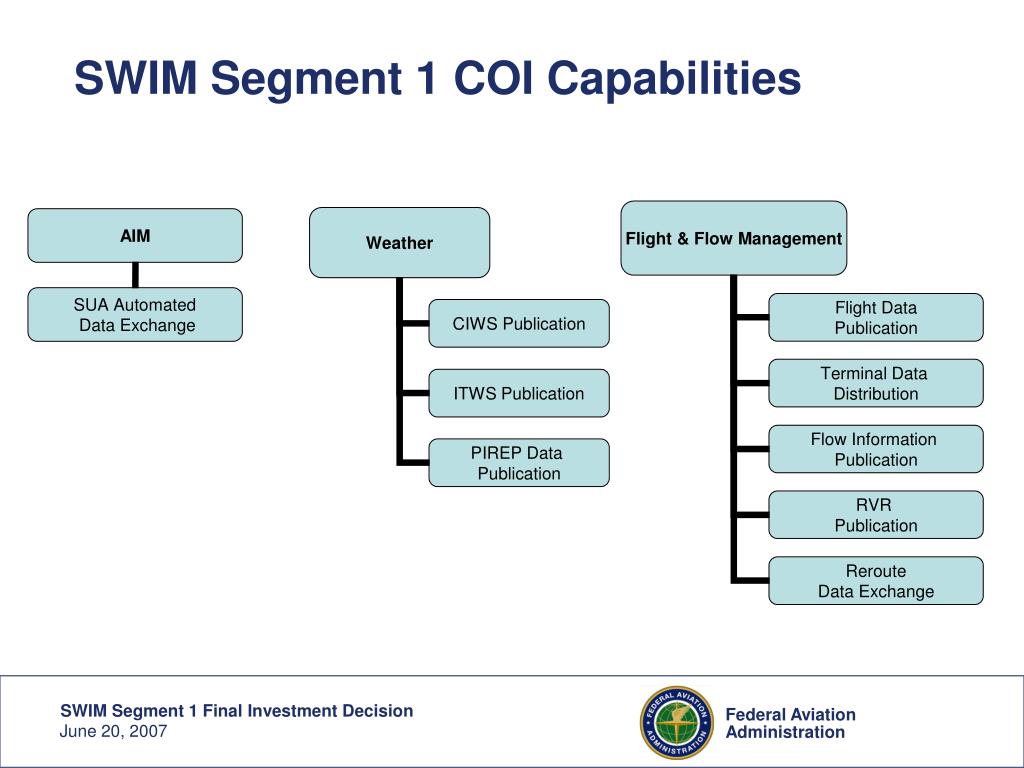 SWIM Segment 1 COI Capabilities

AIM

SUA Automated Data Exchange

Weather

CIWS Publication

ITWS Publication

PIREP Data Publication

Flight & Flow Management

Flight Data Publication

Terminal Data Distribution

Flow Information Publication

RVR Publication

Reroute Data Exchange

SWIM Segment 1 Final Investment Decision
June 20, 2007

FEDERAL AVIATION ADMINISTRATION

Federal Aviation Administration